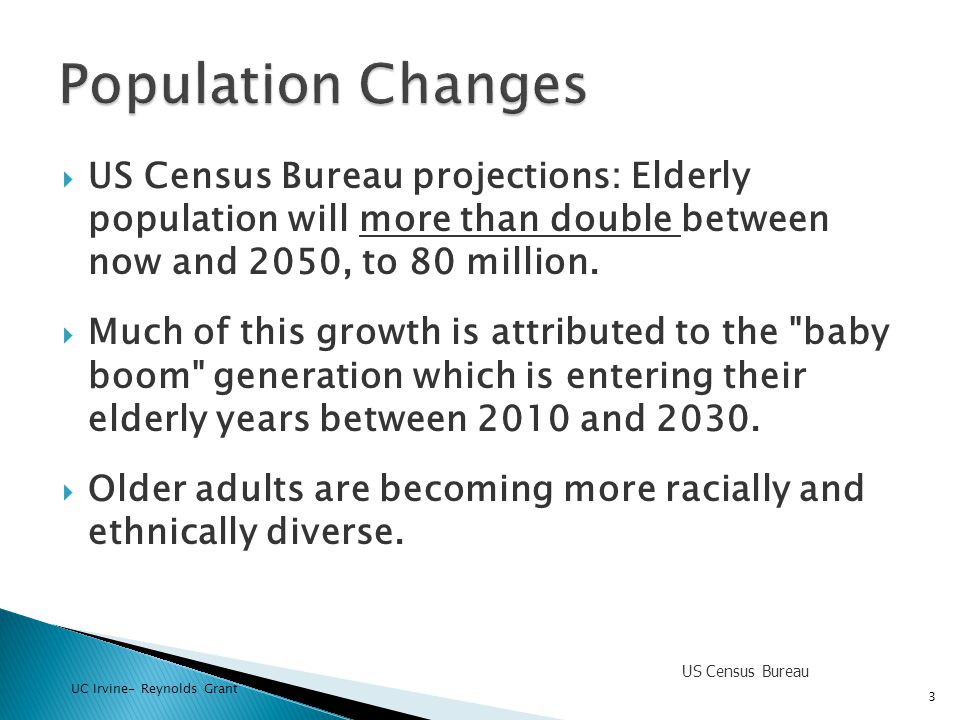 Population Changes

US Census Bureau projections: Elderly population will more than double between now and 2050, to 80 million.

Much of this growth is attributed to the "baby boom" generation which is entering their elderly years between 2010 and 2030.

Older adults are becoming more racially and ethnically diverse.

US Census Bureau

UC Irvine- Reynolds Grant

3